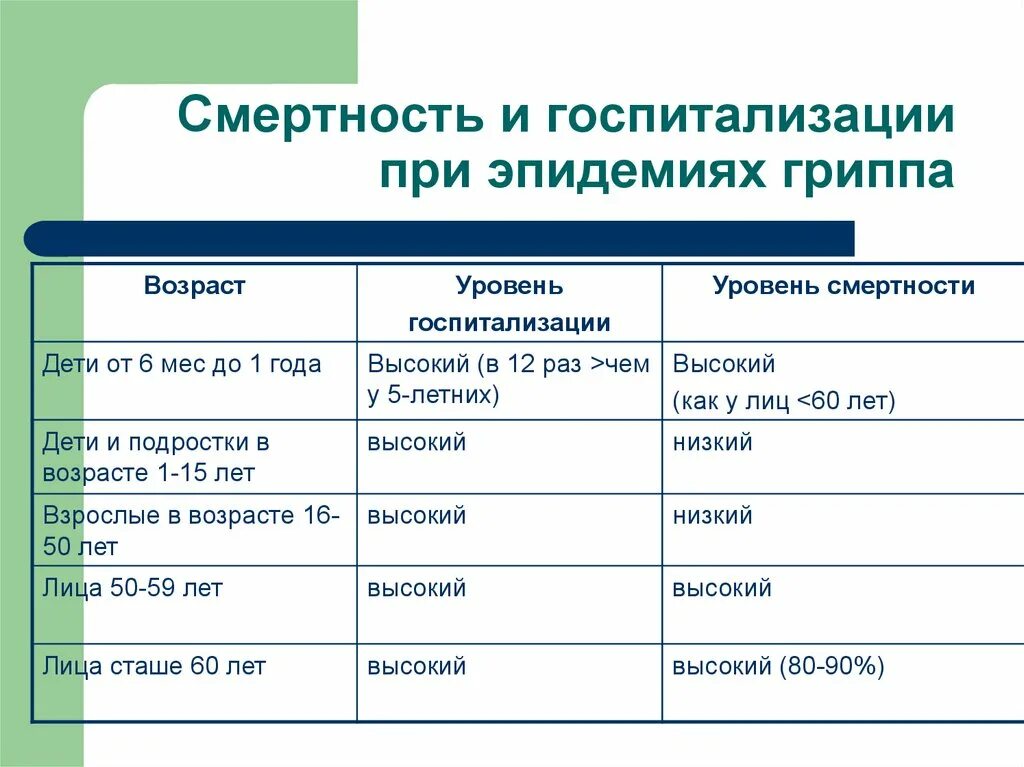 Смертность и госпитализации при эпидемиях гриппа

| Возраст | Уровень госпитализации | Уровень смертности |
|---|---|---|
| Дети от 6 мес до 1 года | Высокий (в 12 раз >чем у 5-летних) | Высокий (как у лиц <60 лет) |
| Дети и подростки в возрасте 1-15 лет | высокий | низкий |
| Взрослые в возрасте 16-50 лет | высокий | низкий |
| Лица 50-59 лет | высокий | высокий |
| Лица сташе 60 лет | высокий | высокий (80-90%) |